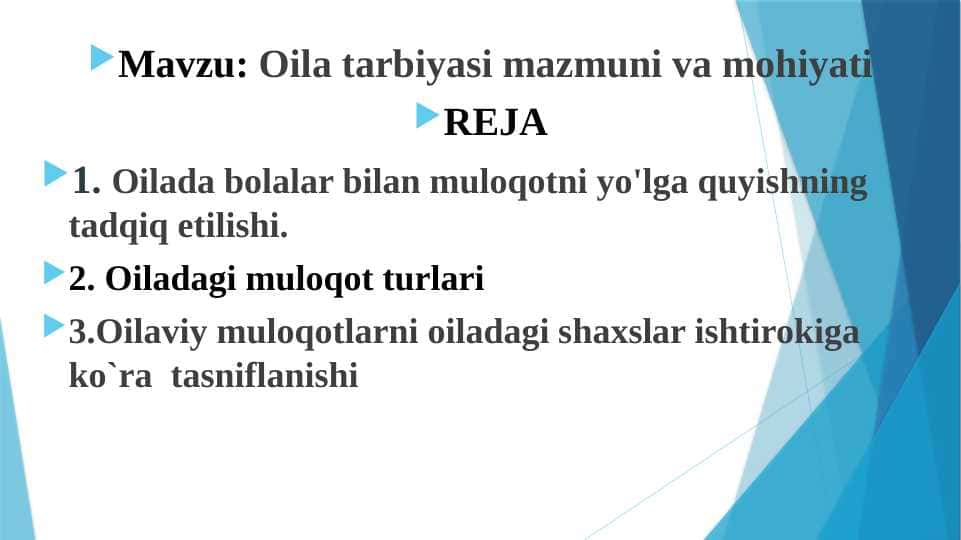 Mavzu: Oila tarbiyasi mazmuni va mohiyati

REJA

1. Oilada bolalar bilan muloqotni yo'lga quyishning tadqiq etilishi.

2. Oiladagi muloqot turlari

3.Oilaviy muloqotlarni oiladagi shaxslar ishtirokiga ko`ra tasniflanishi